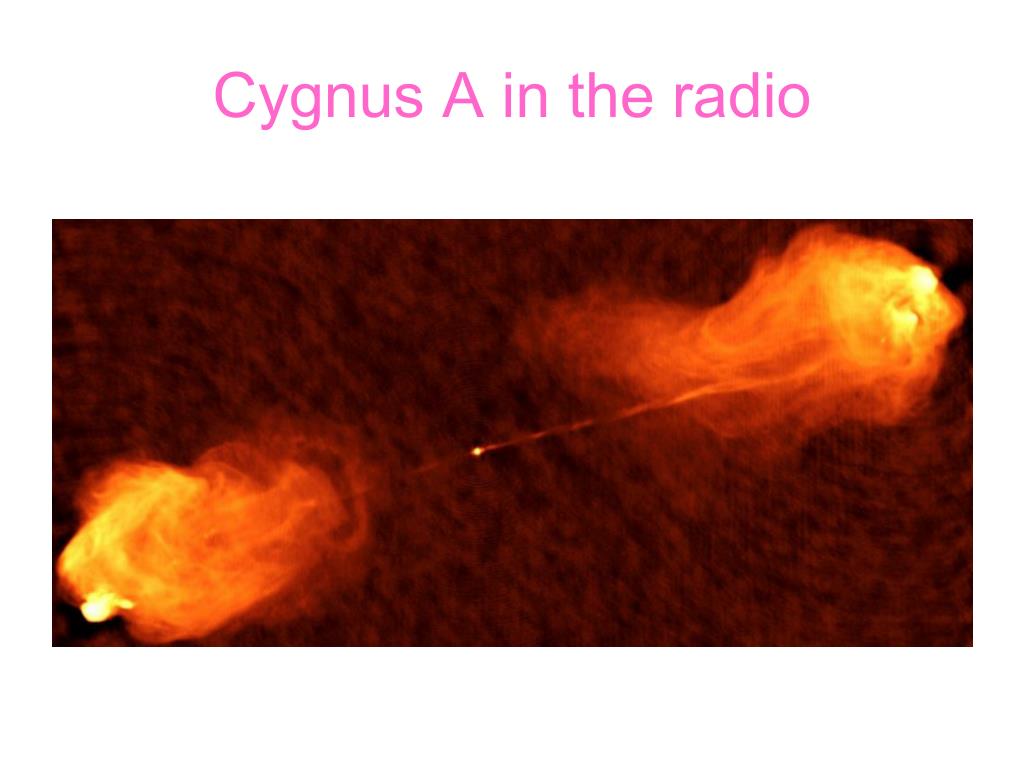 Cygnus A in the radio